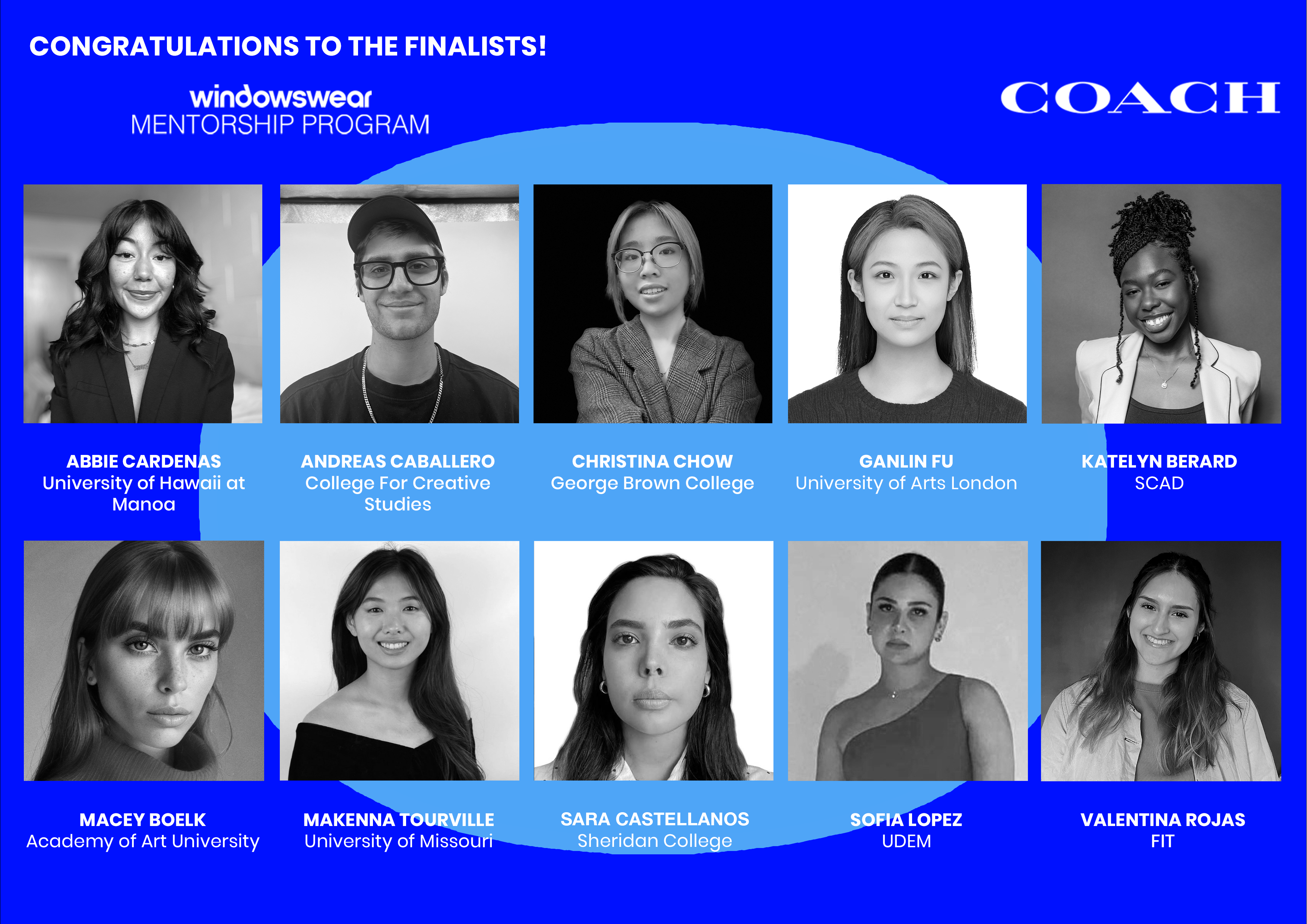 CONGRATULATIONS TO THE FINALISTS!

windowswear
MENTORSHIP PROGRAM

COACH

ABBIE CARDENAS
University of Hawaii at Manoa

ANDREAS CABALLERO
College For Creative Studies

CHRISTINA CHOW
George Brown College

GANLIN FU
University of Arts London

KATELYN BERARD
SCAD

MACEY BOELK
Academy of Art University

MAKENNA TOURVILLE
University of Missouri

SARA CASTELLANOS
Sheridan College

SOFIA LOPEZ
UDEM

VALENTINA ROJAS
FIT